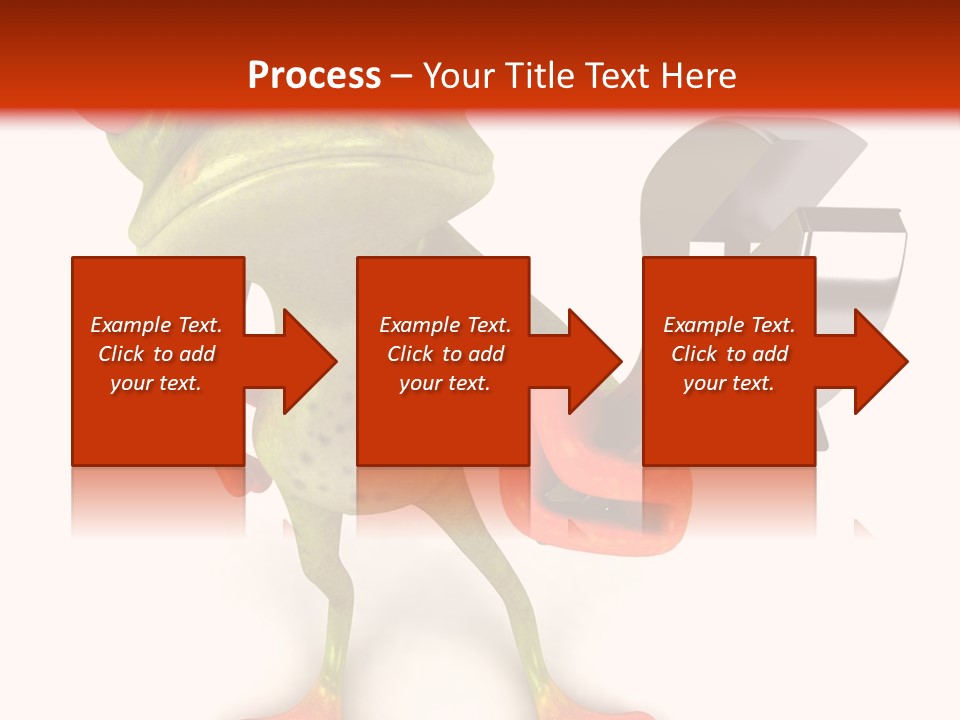 Process – Your Title Text Here

Example Text. Click to add your text.

Example Text. Click to add your text.

Example Text. Click to add your text.